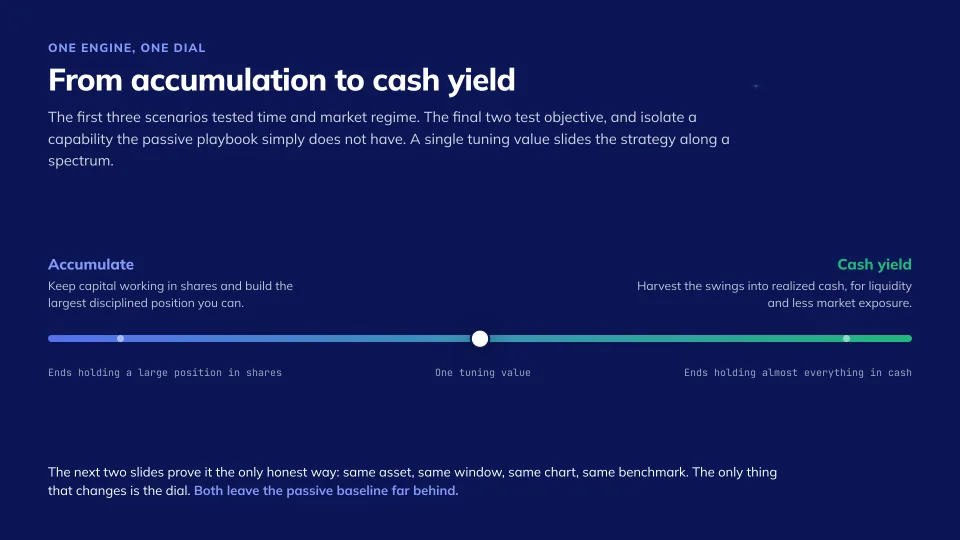 ONE ENGINE, ONE DIAL

From accumulation to cash yield

The first three scenarios tested time and market regime. The final two test objective, and isolate a capability the passive playbook simply does not have. A single tuning value slides the strategy along a spectrum.

Accumulate

Keep capital working in shares and build the largest disciplined position you can.

Cash yield

Harvest the swings into realized cash, for liquidity and less market exposure.

Ends holding a large position in shares

One tuning value

Ends holding almost everything in cash

The next two slides prove it the only honest way: same asset, same window, same chart, same benchmark. The only thing that changes is the dial. Both leave the passive baseline far behind.